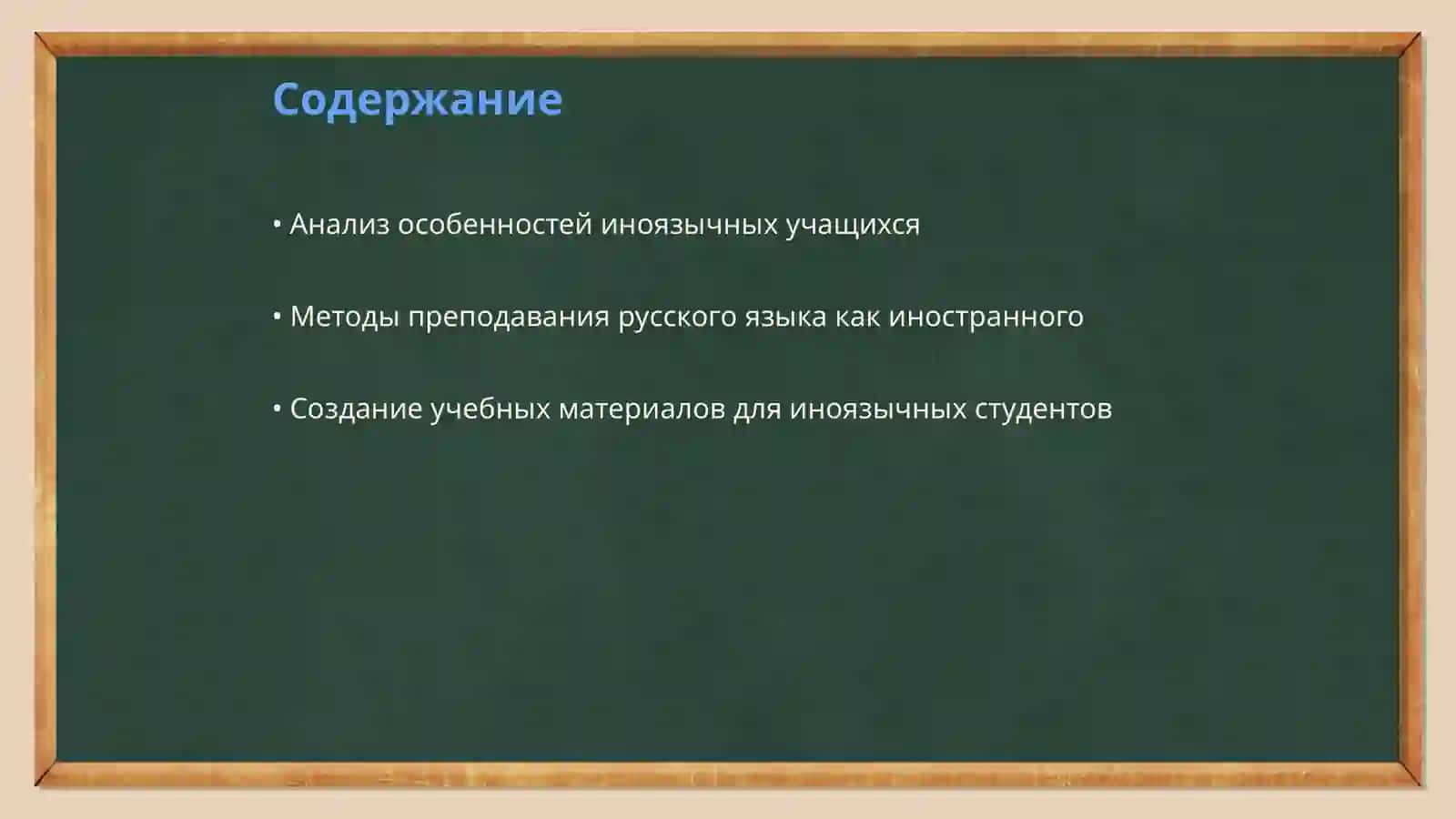 Содержание

• Анализ особенностей иноязычных учащихся

• Методы преподавания русского языка как иностранного

• Создание учебных материалов для иноязычных студентов